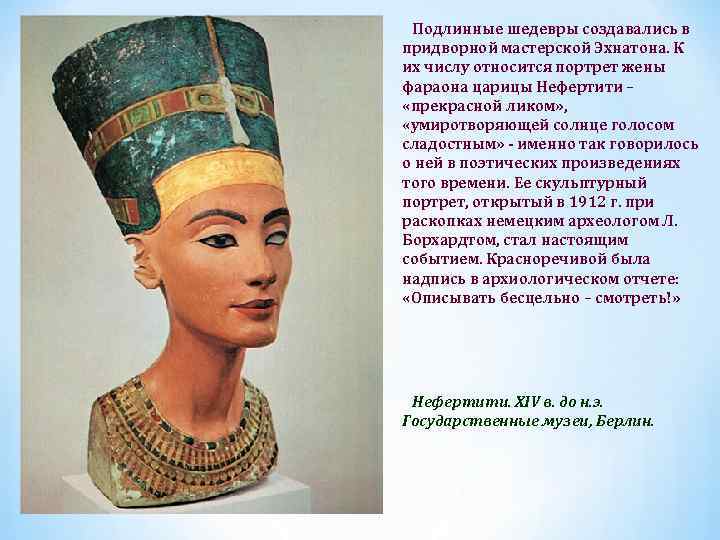 Подлинные шедевры создавались в придворной мастерской Эхнатона. К их числу относится портрет жены фараона царицы Нефертити – «прекрасной ликом», «умиротворяющей солнце голосом сладостным» - именно так говорилось о ней в поэтических произведениях того времени. Ее скульптурный портрет, открытый в 1912 г. при раскопках немецким археологом Л. Борхардтом, стал настоящим событием. Красноречивой была надпись в архиологическом отчете: «Описывать бесцельно – смотреть!»

Нефертити. XIV в. до н.э. Государственные музеи, Берлин.